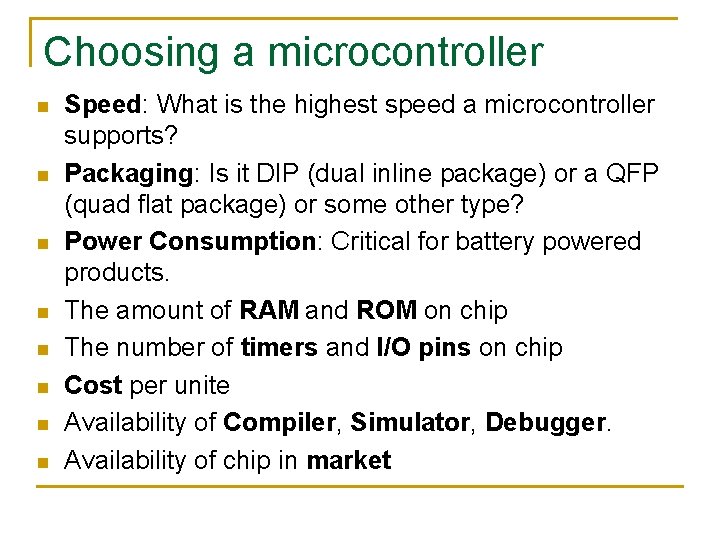 Choosing a microcontroller

- Speed: What is the highest speed a microcontroller supports?
- Packaging: Is it DIP (dual inline package) or a QFP (quad flat package) or some other type?
- Power Consumption: Critical for battery powered products.
- The amount of RAM and ROM on chip
- The number of timers and I/O pins on chip
- Cost per unite
- Availability of Compiler, Simulator, Debugger.
- Availability of chip in market